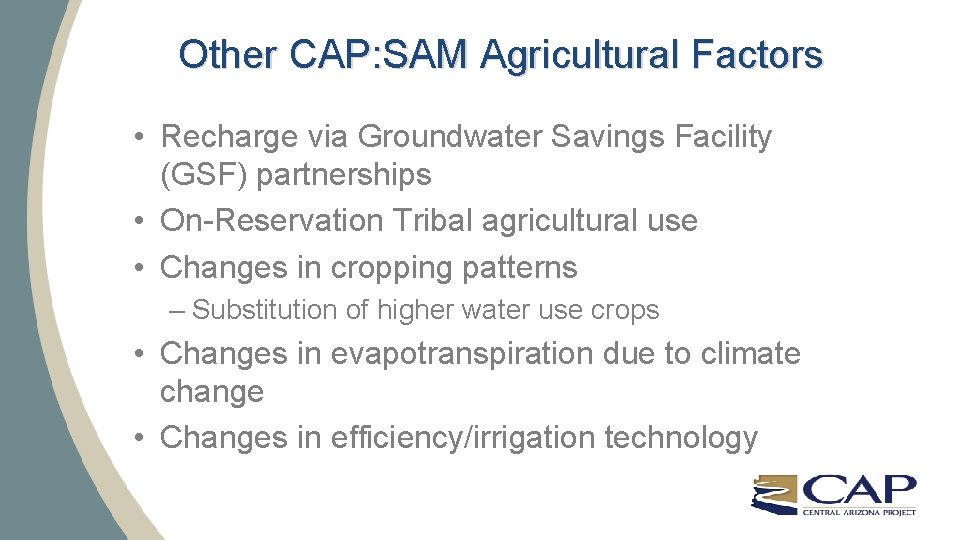 Other CAP:SAM Agricultural Factors

• Recharge via Groundwater Savings Facility (GSF) partnerships
• On-Reservation Tribal agricultural use
• Changes in cropping patterns
– Substitution of higher water use crops
• Changes in evapotranspiration due to climate change
• Changes in efficiency/irrigation technology

CAP
CENTRAL ARIZONA PROJECT